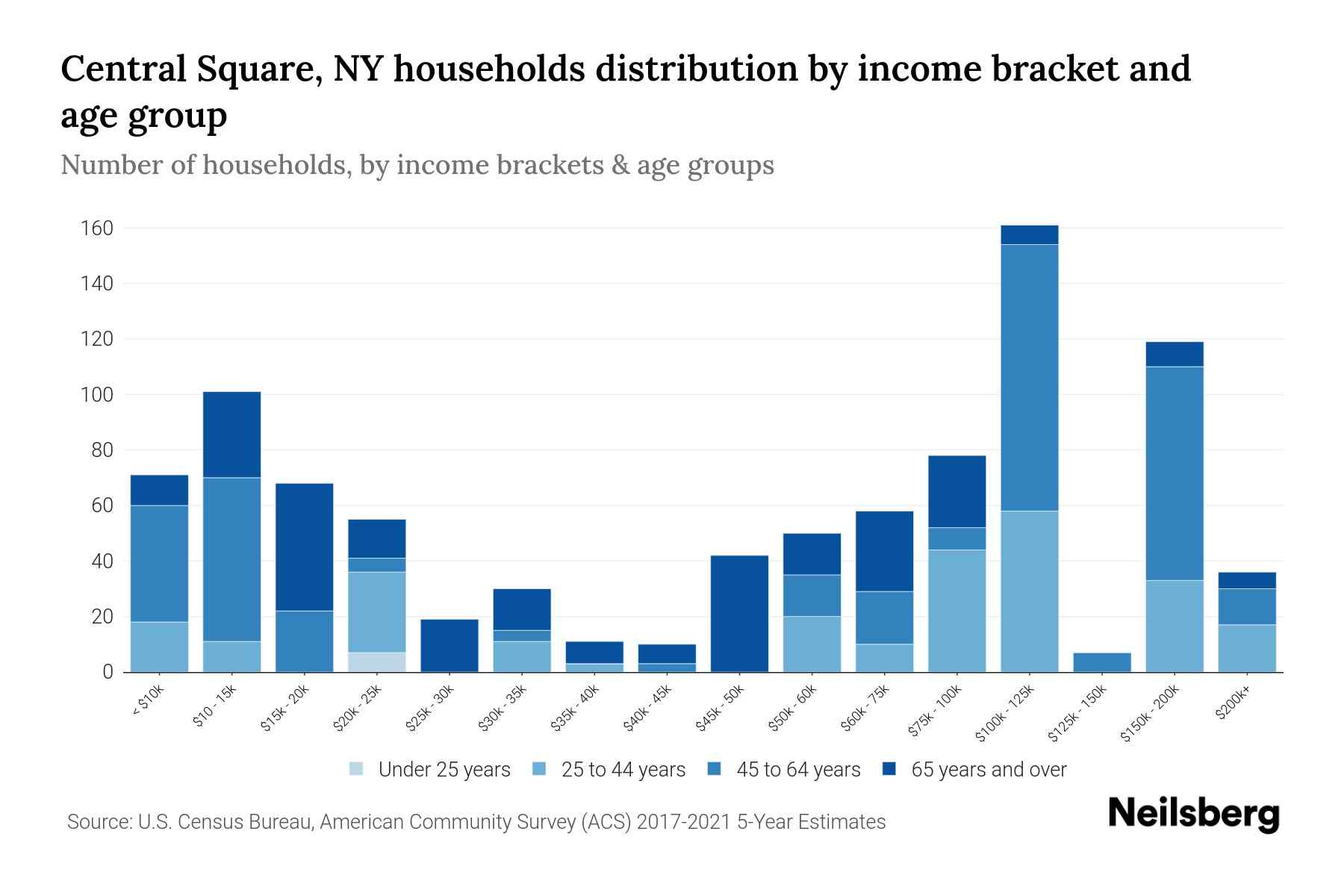 Central Square, NY households distribution by income bracket and age group

Number of households, by income brackets & age groups

160
140
120
100
80
60
40
20
0

< $10k
$10 - 15k
$15k - 20k
$20k - 25k
$25k - 30k
$30k - 35k
$35k - 40k
$40k - 45k
$45k - 50k
$50k - 60k
$60k - 75k
$75k - 100k
$100k - 125k
$125k - 150k
$150k - 200k
$200k+

Under 25 years
25 to 44 years
45 to 64 years
65 years and over

Source: U.S. Census Bureau, American Community Survey (ACS) 2017-2021 5-Year Estimates

Neilsberg